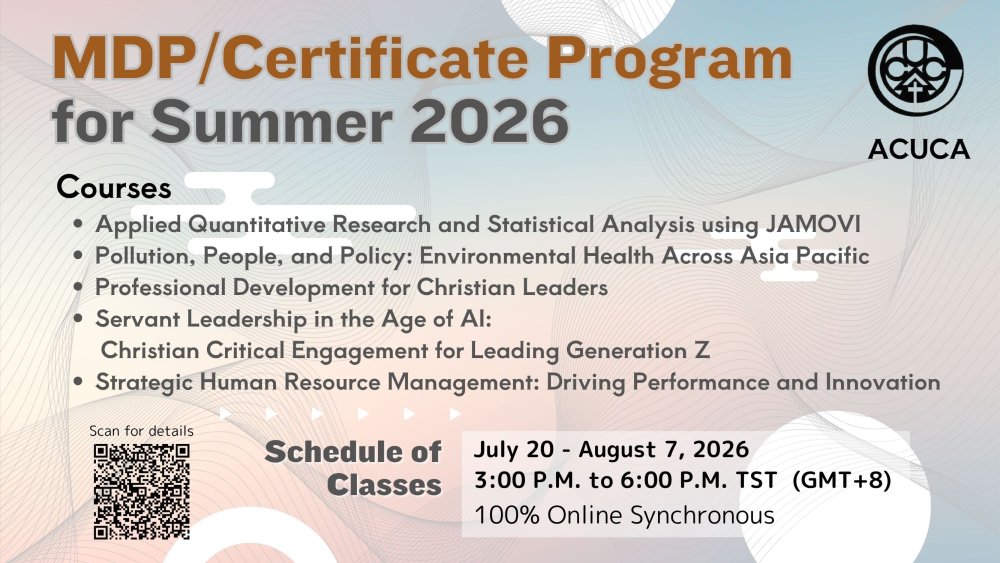 MDP/Certificate Program for Summer 2026

ACUCA

Courses

• Applied Quantitative Research and Statistical Analysis using JAMOVI
• Pollution, People, and Policy: Environmental Health Across Asia Pacific
• Professional Development for Christian Leaders
• Servant Leadership in the Age of AI: Christian Critical Engagement for Leading Generation Z
• Strategic Human Resource Management: Driving Performance and Innovation

Scan for details

Schedule of Classes

July 20 - August 7, 2026
3:00 P.M. to 6:00 P.M. TST (GMT+8)
100% Online Synchronous